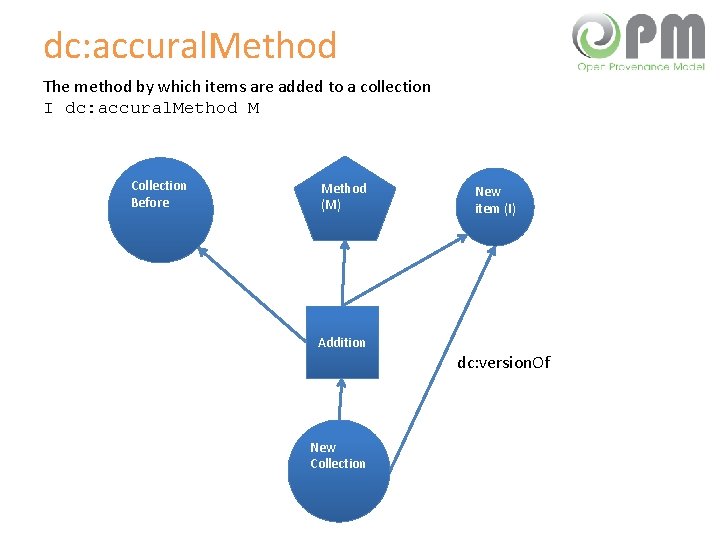 dc:accuralMethod

OPM
Open Provenance Model

The method by which items are added to a collection
I dc:accuralMethod M

Collection Before

Method (M)

New item (I)

Addition

dc:versionOf

New Collection